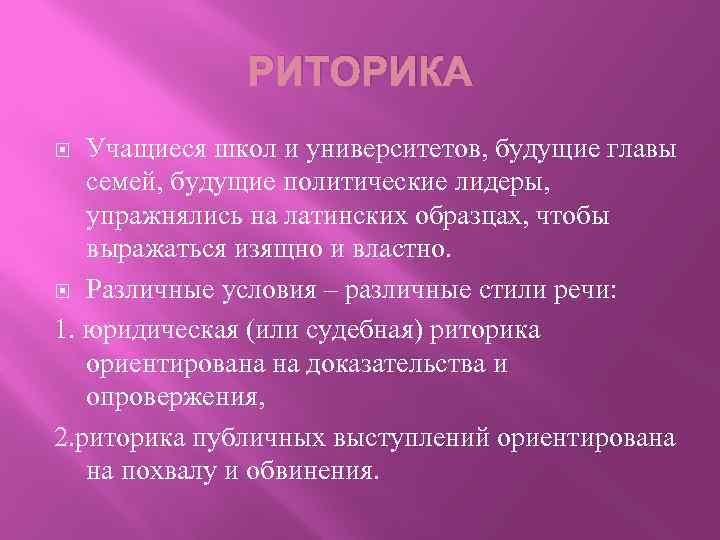 РИТОРИКА

Учащиеся школ и университетов, будущие главы семей, будущие политические лидеры, упражнялись на латинских образцах, чтобы выражаться изящно и властно.

Различные условия – различные стили речи:

1. юридическая (или судебная) риторика ориентирована на доказательства и опровержения,

2.риторика публичных выступлений ориентирована на похвалу и обвинения.